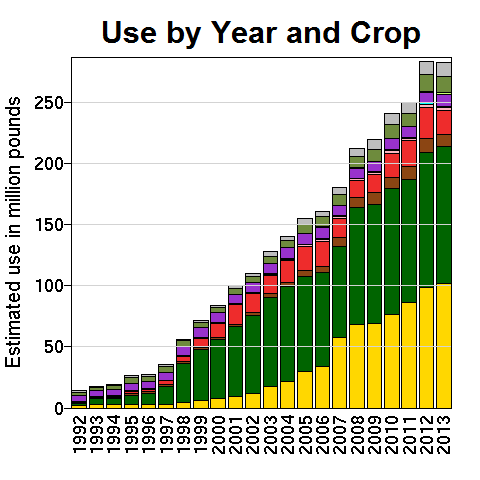 Use by Year and Crop

Estimated use in million pounds

250
200
150
100
50
0

1992
1993
1994
1995
1996
1997
1998
1999
2000
2001
2002
2003
2004
2005
2006
2007
2008
2009
2010
2011
2012
2013